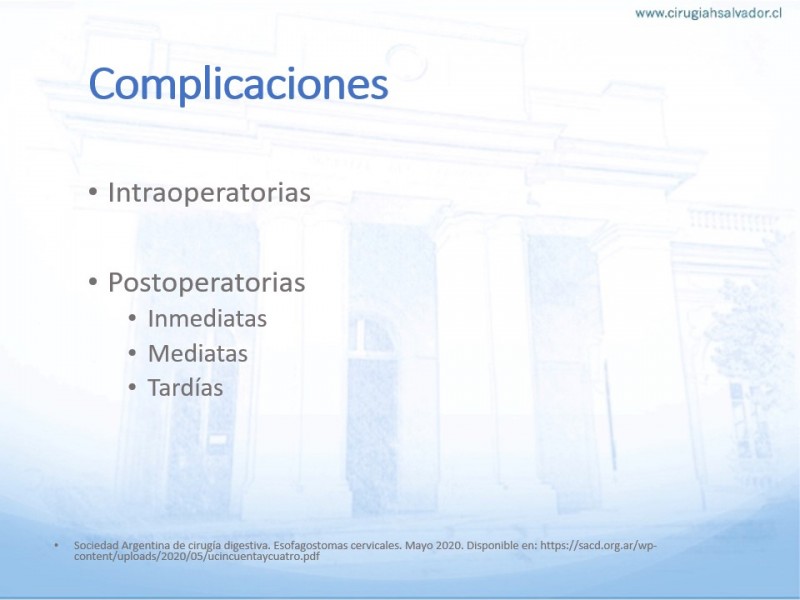 www.cirugiahsalvador.cl

Complicaciones

• Intraoperatorias

• Postoperatorias
• Inmediatas
• Mediatas
• Tardías

• Sociedad Argentina de cirugía digestiva. Esofagostomas cervicales. Mayo 2020. Disponible en: https://sacd.org.ar/wp-content/uploads/2020/05/ucincuentaycuatro.pdf